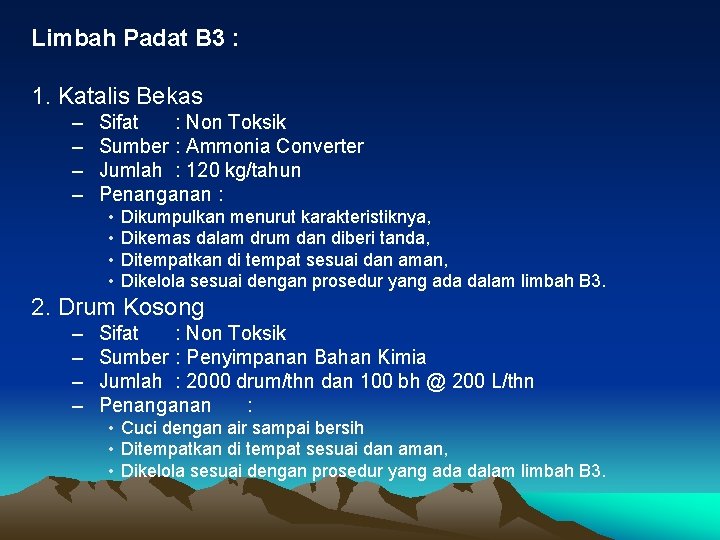 Limbah Padat B3 :

1. Katalis Bekas
– Sifat : Non Toksik
– Sumber : Ammonia Converter
– Jumlah : 120 kg/tahun
– Penanganan :
• Dikumpulkan menurut karakteristiknya,
• Dikemas dalam drum dan diberi tanda,
• Ditempatkan di tempat sesuai dan aman,
• Dikelola sesuai dengan prosedur yang ada dalam limbah B3.

2. Drum Kosong
– Sifat : Non Toksik
– Sumber : Penyimpanan Bahan Kimia
– Jumlah : 2000 drum/thn dan 100 bh @ 200 L/thn
– Penanganan :
• Cuci dengan air sampai bersih
• Ditempatkan di tempat sesuai dan aman,
• Dikelola sesuai dengan prosedur yang ada dalam limbah B3.